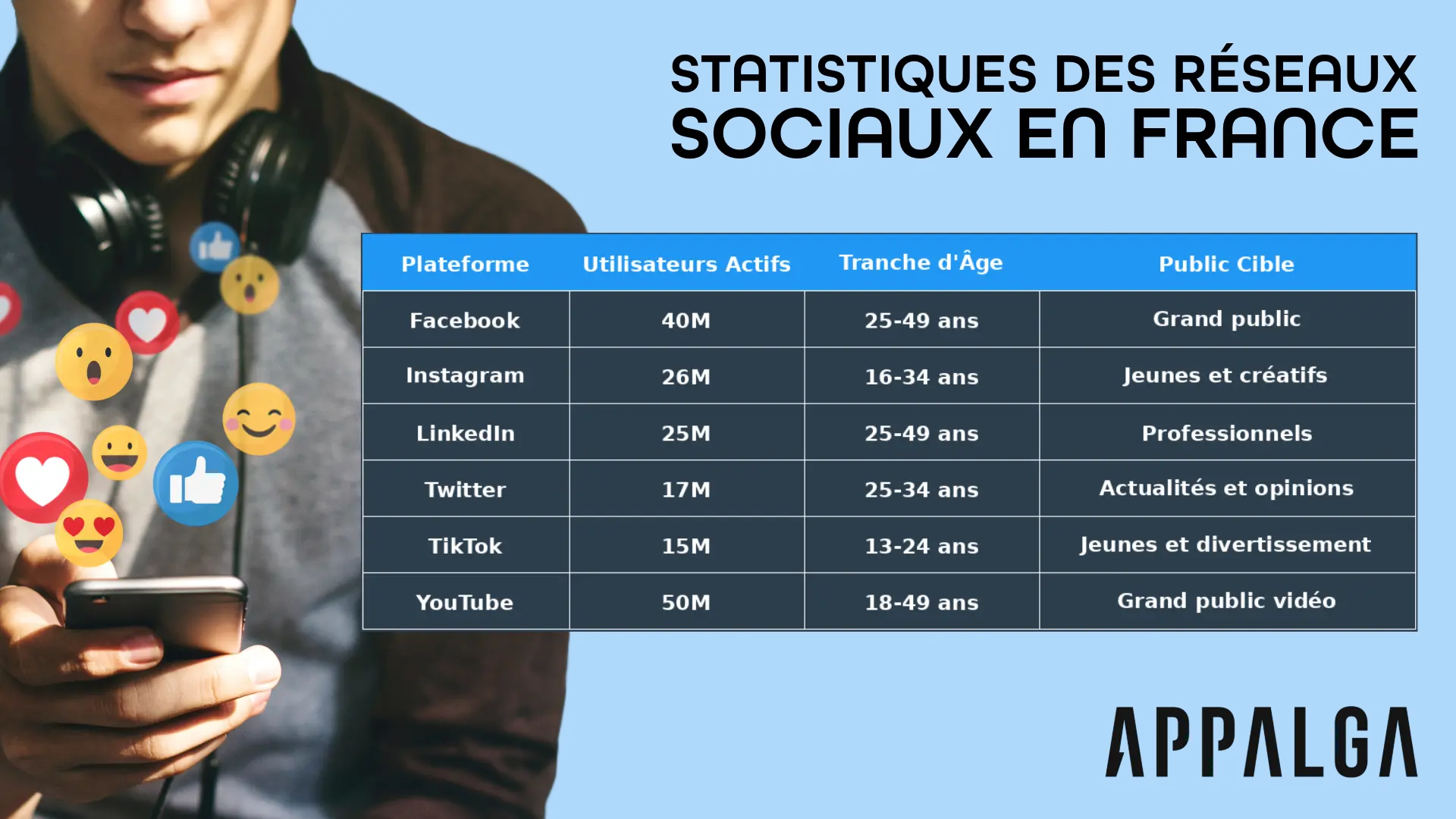 STATISTIQUES DES RÉSEAUX SOCIAUX EN FRANCE

| Plateforme | Utilisateurs Actifs | Tranche d'Âge | Public Cible |
|---|---|---|---|
| Facebook | 40M | 25-49 ans | Grand public |
| Instagram | 26M | 16-34 ans | Jeunes et créatifs |
| LinkedIn | 25M | 25-49 ans | Professionnels |
| Twitter | 17M | 25-34 ans | Actualités et opinions |
| TikTok | 15M | 13-24 ans | Jeunes et divertissement |
| YouTube | 50M | 18-49 ans | Grand public vidéo |

APPALGA